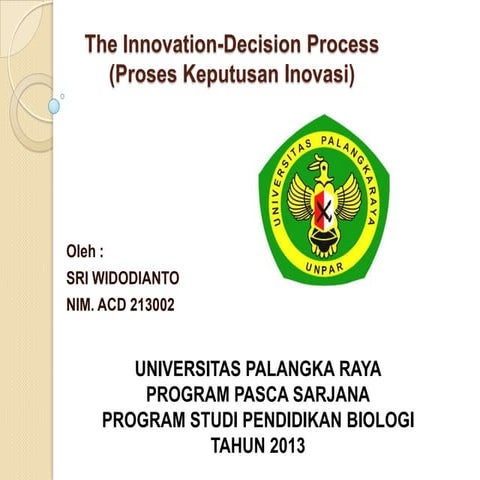 The Innovation-Decision Process
(Proses Keputusan Inovasi)

UNIVERSITAS PALANGKARAYA
UNPAR

Oleh :
SRI WIDODIANTO
NIM. ACD 213002

UNIVERSITAS PALANGKA RAYA
PROGRAM PASCA SARJANA
PROGRAM STUDI PENDIDIKAN BIOLOGI
TAHUN 2013